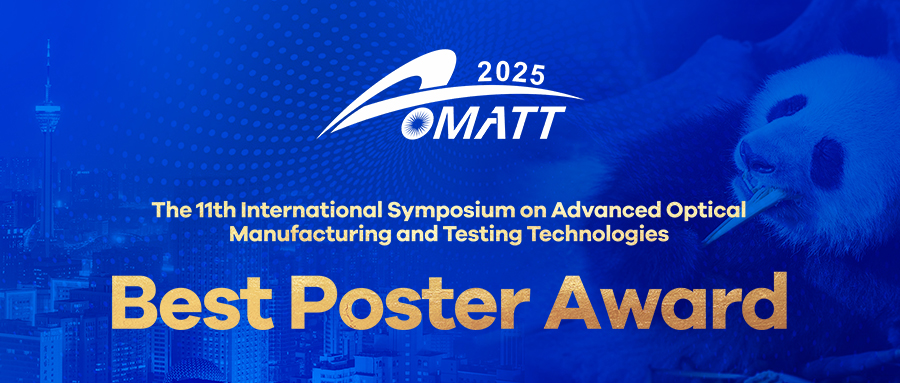 2025
AOMATT

The 11th International Symposium on Advanced Optical Manufacturing and Testing Technologies

Best Poster Award